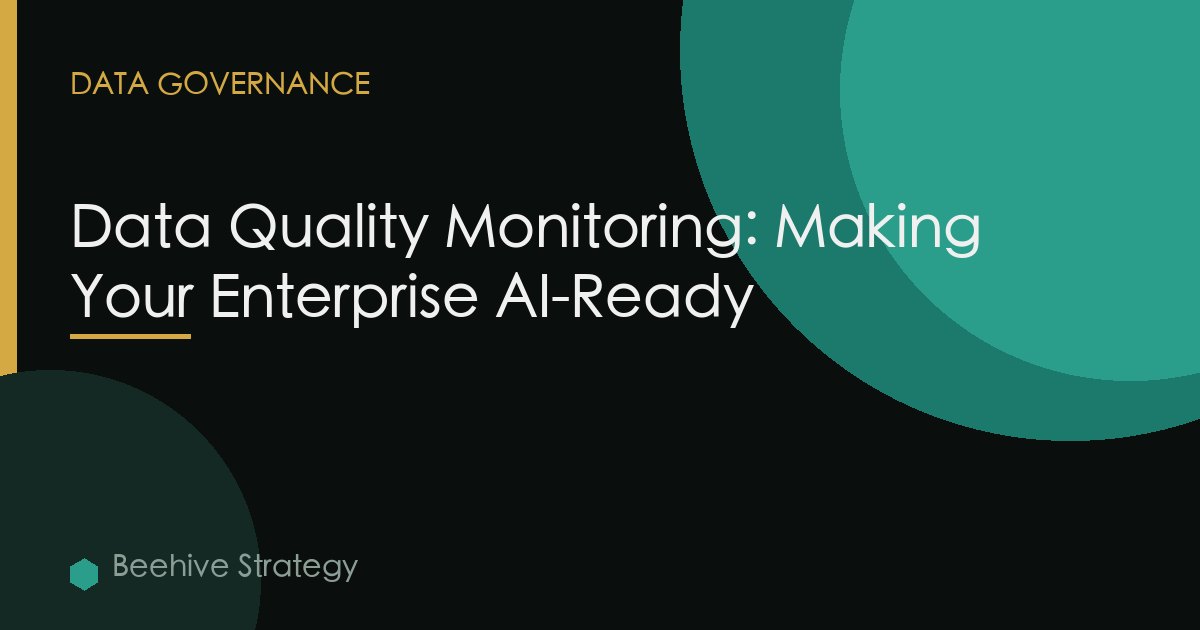 DATA GOVERNANCE

Data Quality Monitoring: Making Your Enterprise AI-Ready

Beehive Strategy